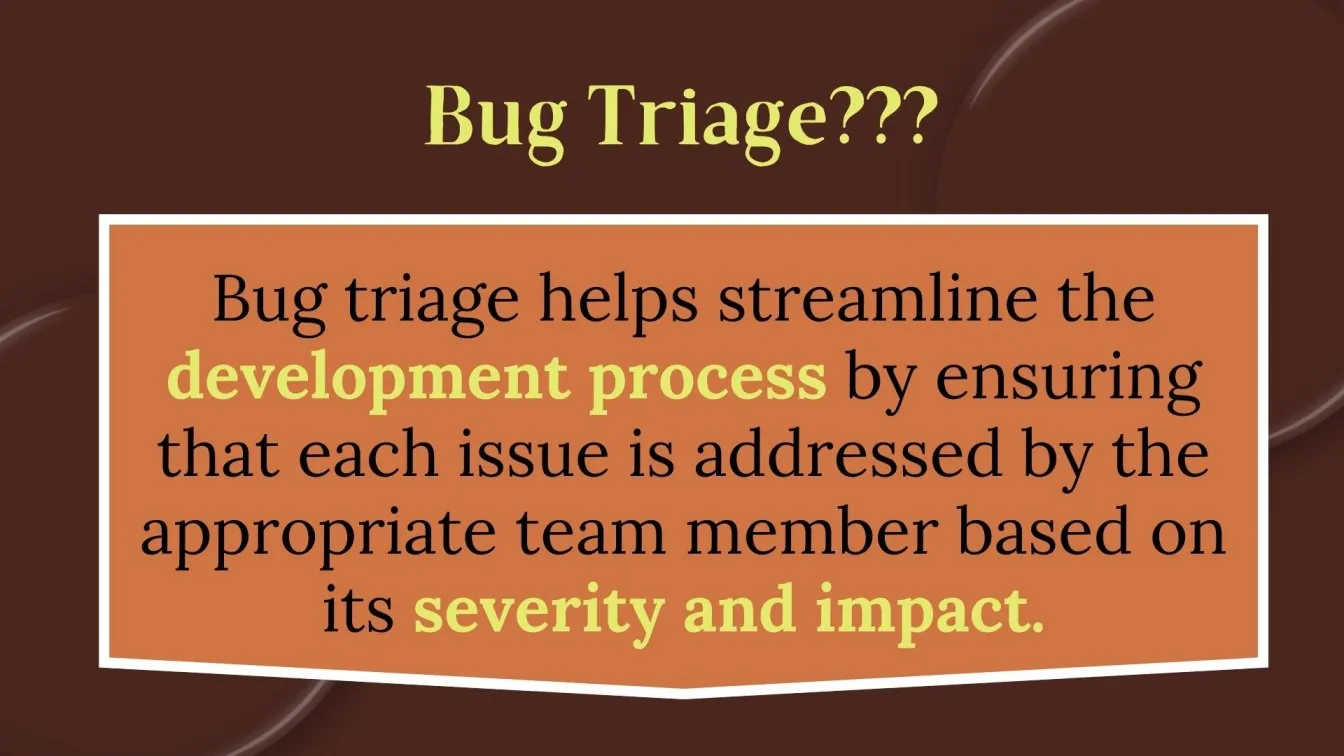 Bug Triage???

Bug triage helps streamline the development process by ensuring that each issue is addressed by the appropriate team member based on its severity and impact.